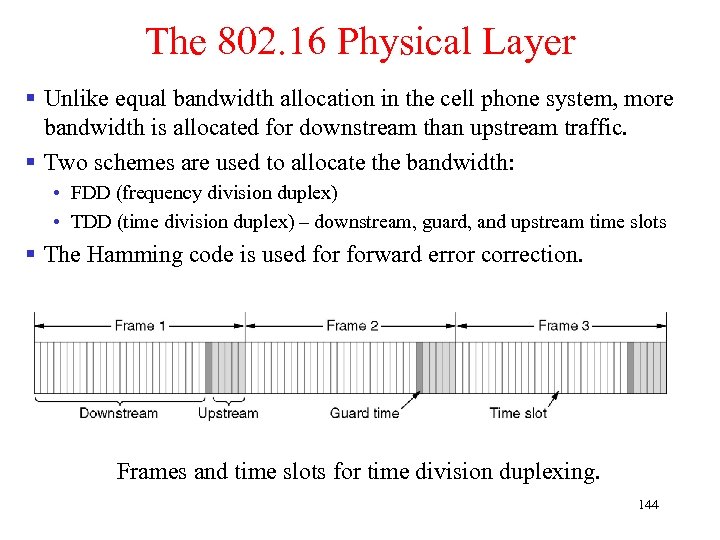 The 802.16 Physical Layer

▪ Unlike equal bandwidth allocation in the cell phone system, more bandwidth is allocated for downstream than upstream traffic.

▪ Two schemes are used to allocate the bandwidth:

• FDD (frequency division duplex)

• TDD (time division duplex) – downstream, guard, and upstream time slots

▪ The Hamming code is used for forward error correction.

Frame 1

Frame 2

Frame 3

Downstream

Upstream

Guard time

Time slot

Frames and time slots for time division duplexing.

144